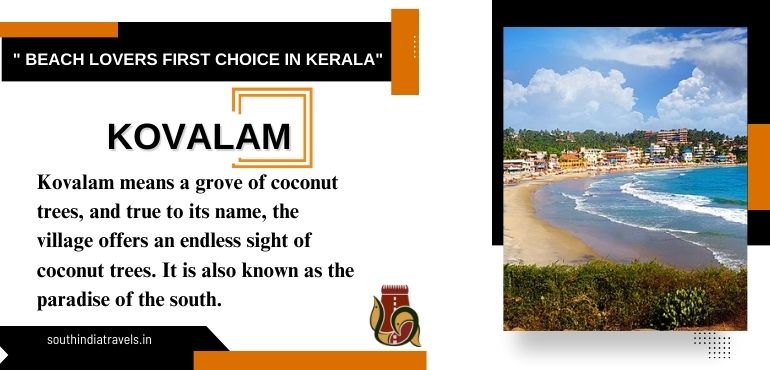 " BEACH LOVERS FIRST CHOICE IN KERALA"

KOVALAM

Kovalam means a grove of coconut trees, and true to its name, the village offers an endless sight of coconut trees. It is also known as the paradise of the south.

southindiatravels.in